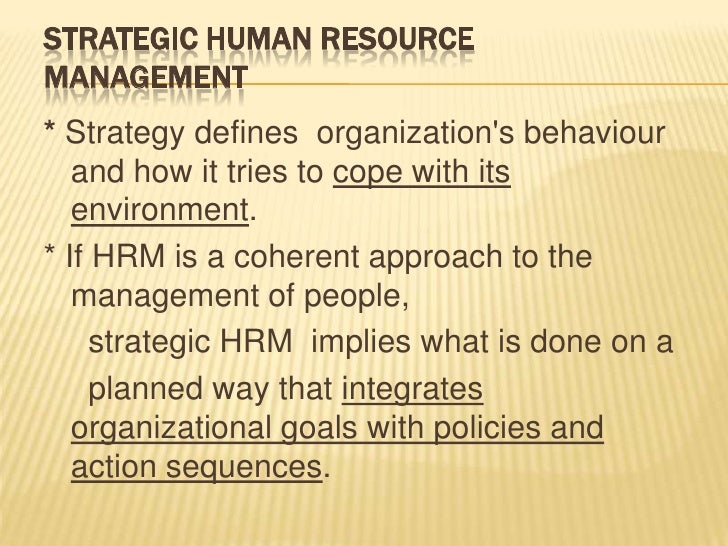 STRATEGIC HUMAN RESOURCE MANAGEMENT

* Strategy defines organization's behaviour and how it tries to cope with its environment.

* If HRM is a coherent approach to the management of people,

strategic HRM implies what is done on a

planned way that integrates organizational goals with policies and action sequences.